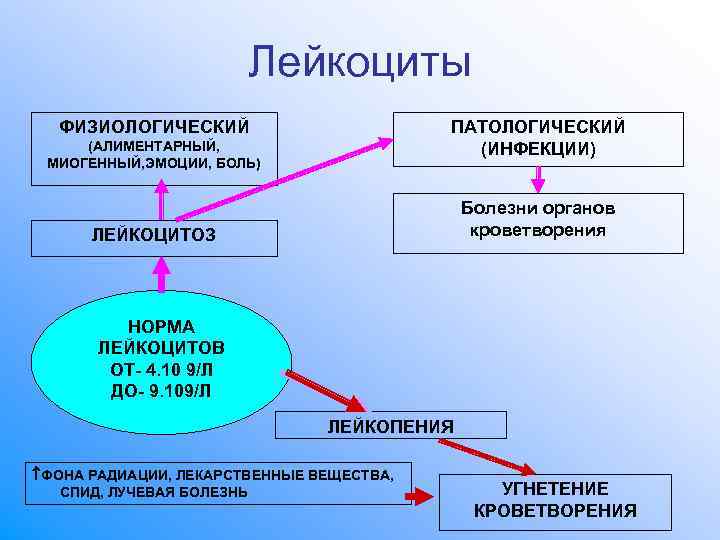 Лейкоциты

ФИЗИОЛОГИЧЕСКИЙ (АЛИМЕНТАРНЫЙ, МИОГЕННЫЙ,ЭМОЦИИ, БОЛЬ)

ПАТОЛОГИЧЕСКИЙ (ИНФЕКЦИИ)

Болезни органов кроветворения

ЛЕЙКОЦИТОЗ

НОРМА ЛЕЙКОЦИТОВ ОТ- 4.10 9/Л ДО- 9.109/Л

ЛЕЙКОПЕНИЯ

↑ФОНА РАДИАЦИИ, ЛЕКАРСТВЕННЫЕ ВЕЩЕСТВА, СПИД, ЛУЧЕВАЯ БОЛЕЗНЬ

УГНЕТЕНИЕ КРОВЕТВОРЕНИЯ